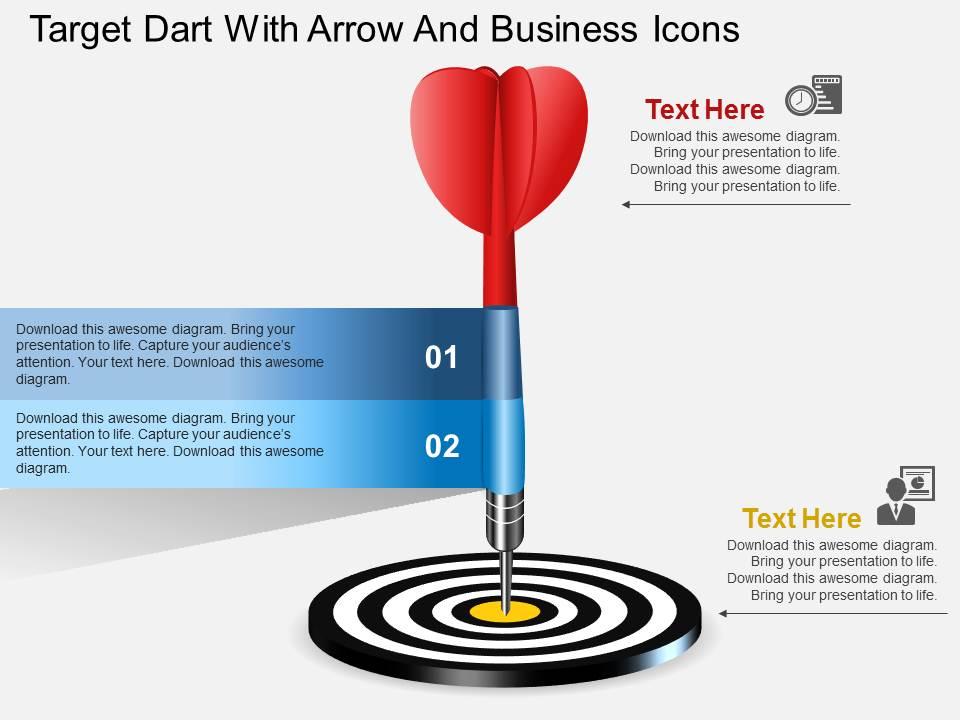 Target Dart With Arrow And Business Icons

Text Here
Download this awesome diagram. Bring your presentation to life. Download this awesome diagram. Bring your presentation to life.

Download this awesome diagram. Bring your presentation to life. Capture your audience's attention. Your text here. Download this awesome diagram.

01

Download this awesome diagram. Bring your presentation to life. Capture your audience's attention. Your text here. Download this awesome diagram.

02

Text Here
Download this awesome diagram. Bring your presentation to life. Download this awesome diagram. Bring your presentation to life.